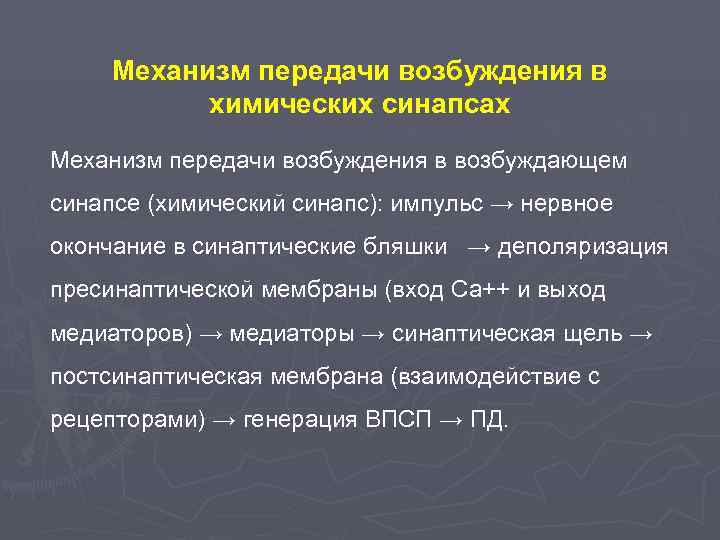 Механизм передачи возбуждения в химических синапсах

Механизм передачи возбуждения в возбуждающем синапсе (химический синапс): импульс → нервное окончание в синаптические бляшки → деполяризация пресинаптической мембраны (вход Са++ и выход медиаторов) → медиаторы → синаптическая щель → постсинаптическая мембрана (взаимодействие с рецепторами) → генерация ВПСП → ПД.